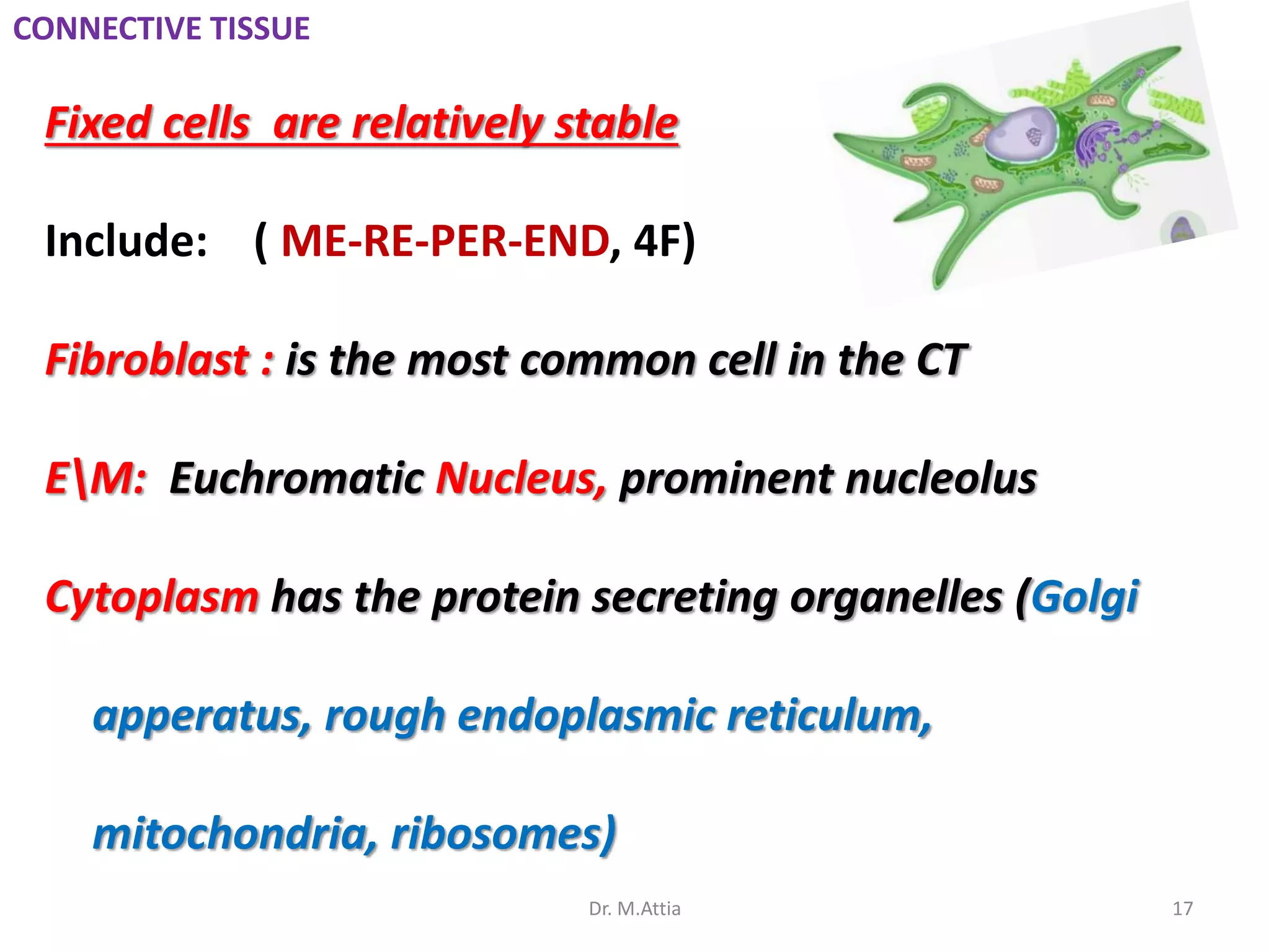 CONNECTIVE TISSUE

Fixed cells are relatively stable

Include: ( ME-RE-PER-END, 4F)

Fibroblast : is the most common cell in the CT

E\M: Euchromatic Nucleus, prominent nucleolus

Cytoplasm has the protein secreting organelles (Golgi apperatus, rough endoplasmic reticulum, mitochondria, ribosomes)

Dr. M.Attia

17